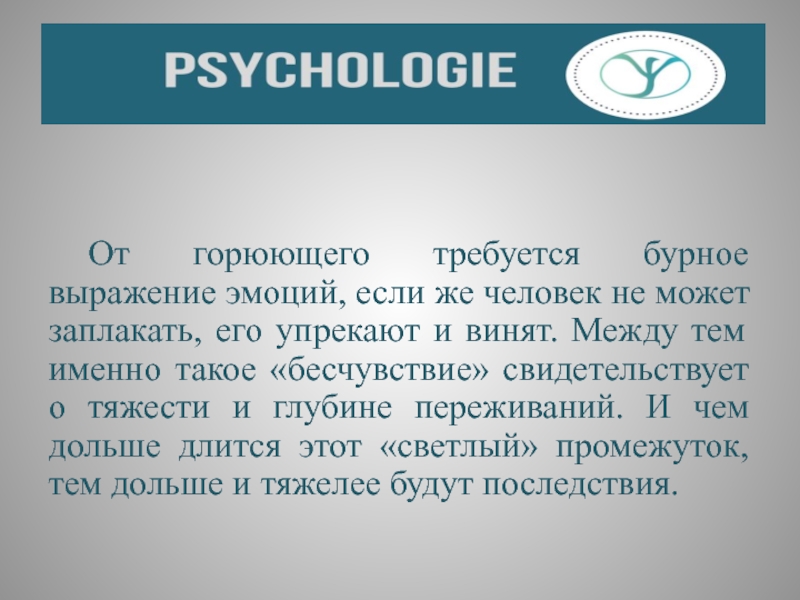 PSYCHOLOGIE

От горюющего требуется бурное выражение эмоций, если же человек не может заплакать, его упрекают и винят. Между тем именно такое «бесчувствие» свидетельствует о тяжести и глубине переживаний. И чем дольше длится этот «светлый» промежуток, тем дольше и тяжелее будут последствия.